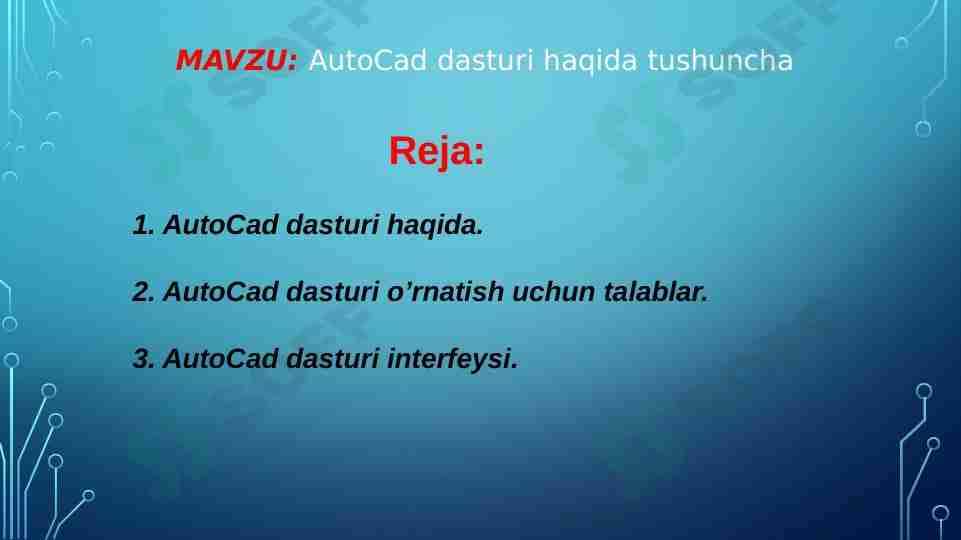 MAVZU: AutoCad dasturi haqida tushuncha

Reja:

1. AutoCad dasturi haqida.

2. AutoCad dasturi o’rnatish uchun talablar.

3. AutoCad dasturi interfeysi.